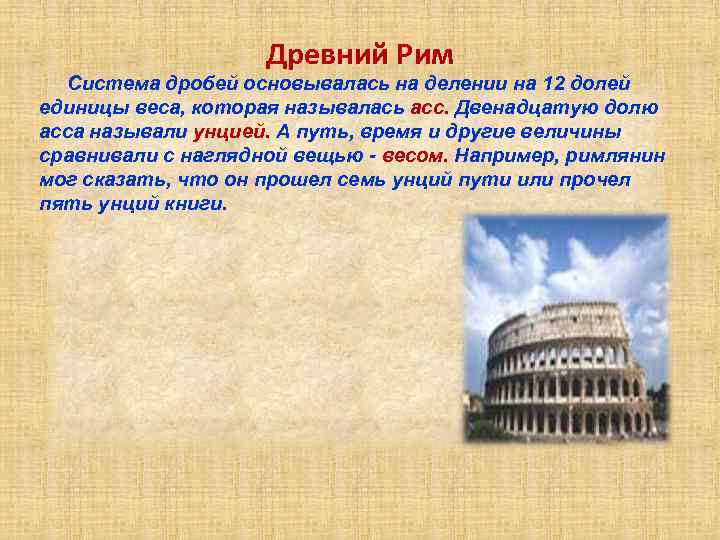 Древний Рим

Система дробей основывалась на делении на 12 долей единицы веса, которая называлась асс. Двенадцатую долю асса называли унцией. А путь, время и другие величины сравнивали с наглядной вещью - весом. Например, римлянин мог сказать, что он прошел семь унций пути или прочел пять унций книги.